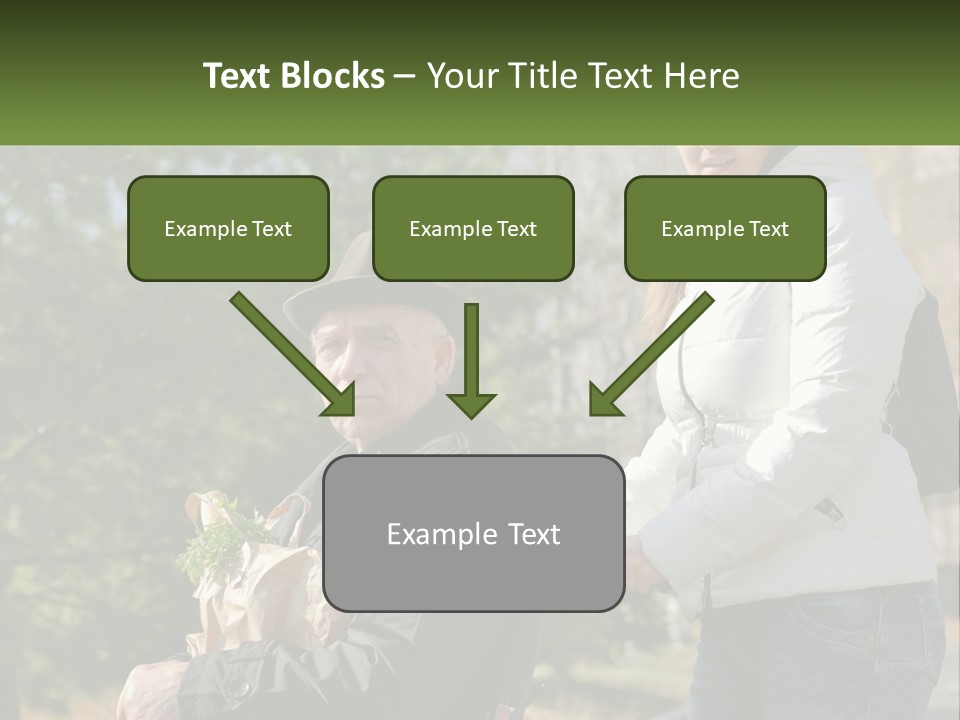 Text Blocks – Your Title Text Here

Example Text

Example Text

Example Text

Example Text